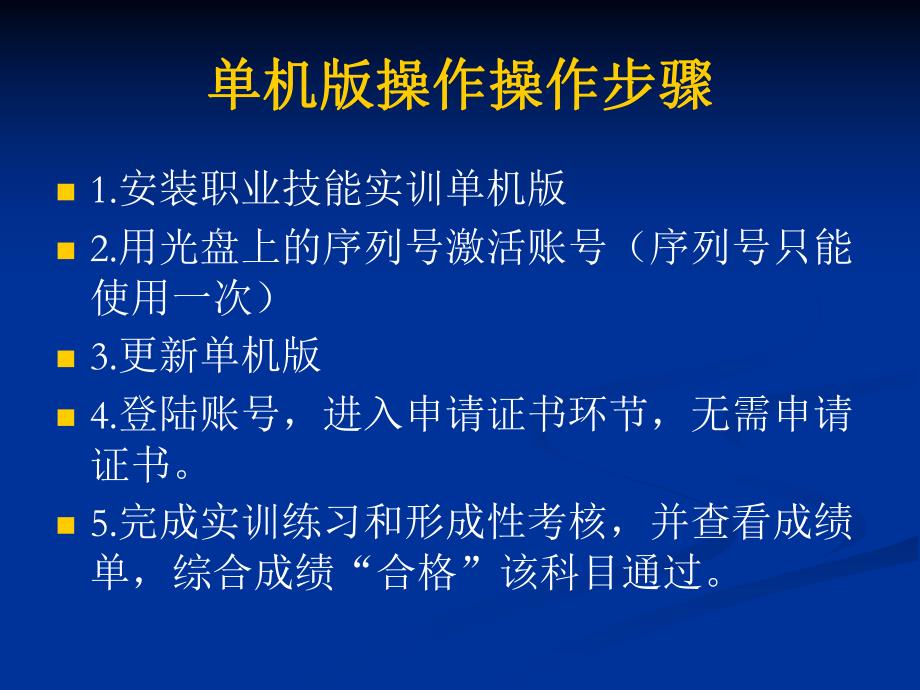 单机版操作操作步骤

1.安装职业技能实训单机版

2.用光盘上的序列号激活账号（序列号只能使用一次）

3.更新单机版

4.登陆账号，进入申请证书环节，无需申请证书。

5.完成实训练习和形成性考核，并查看成绩单，综合成绩“合格”该科目通过。